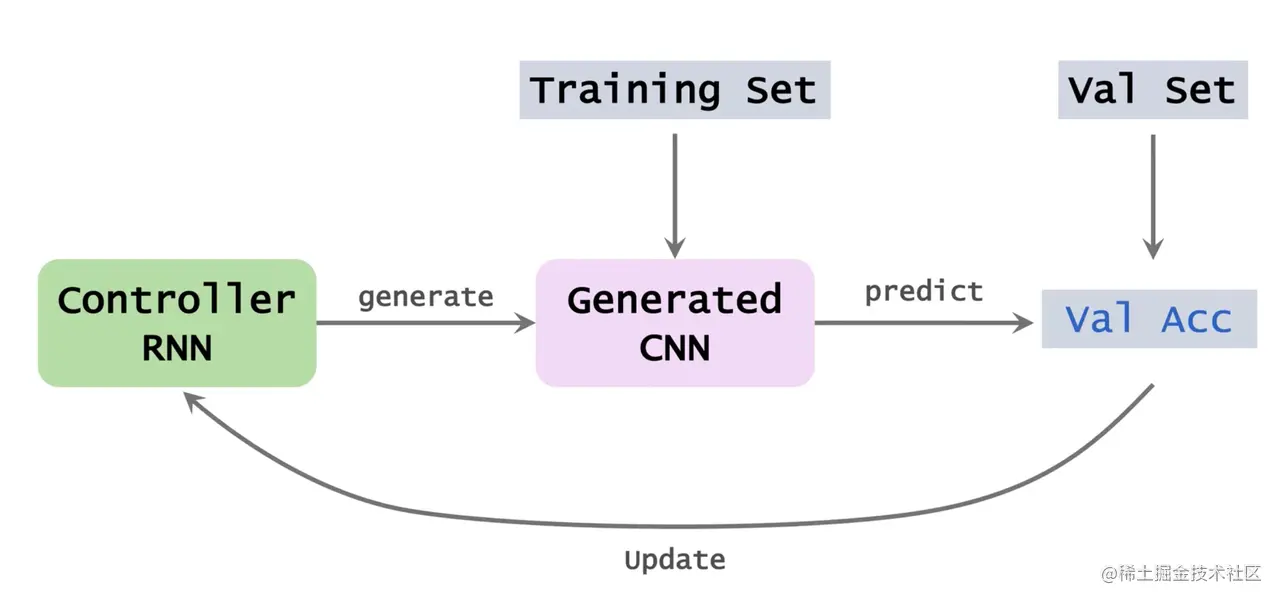 Training Set

Val Set

Controller RNN

generate

Generated CNN

predict

Val Acc

Update

@稀土掘金技术社区